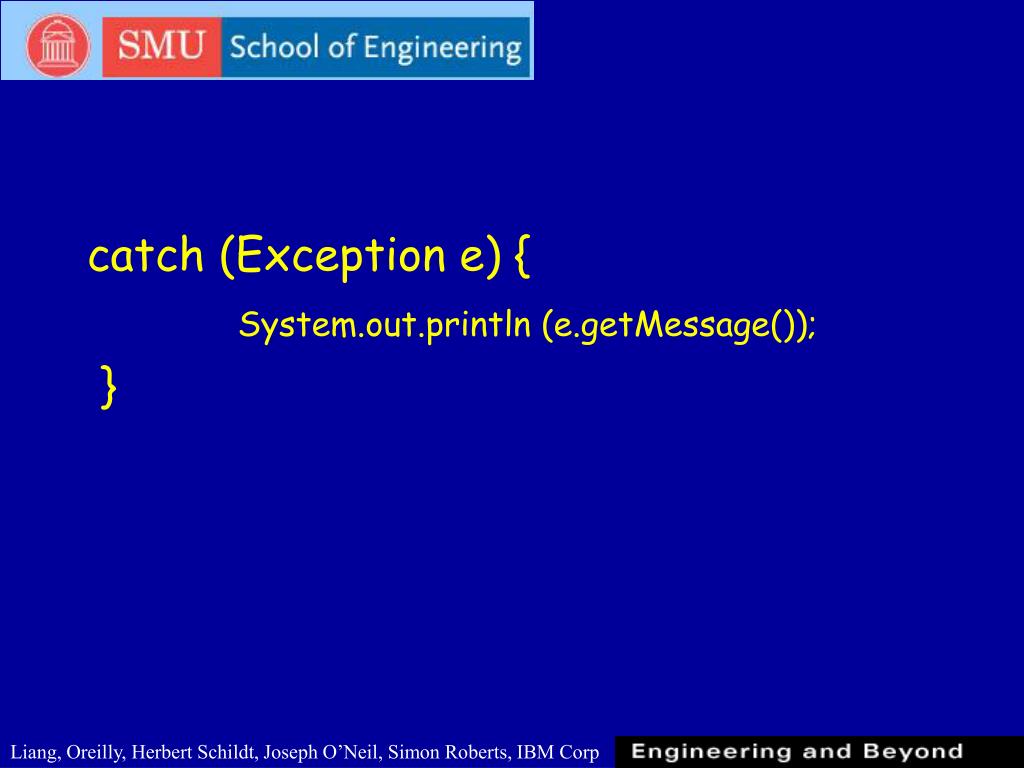 SMU School of Engineering

catch (Exception e) {
System.out.println (e.getMessage());
}

Liang, Oreilly, Herbert Schildt, Joseph O'Neil, Simon Roberts, IBM Corp

Engineering and Beyond